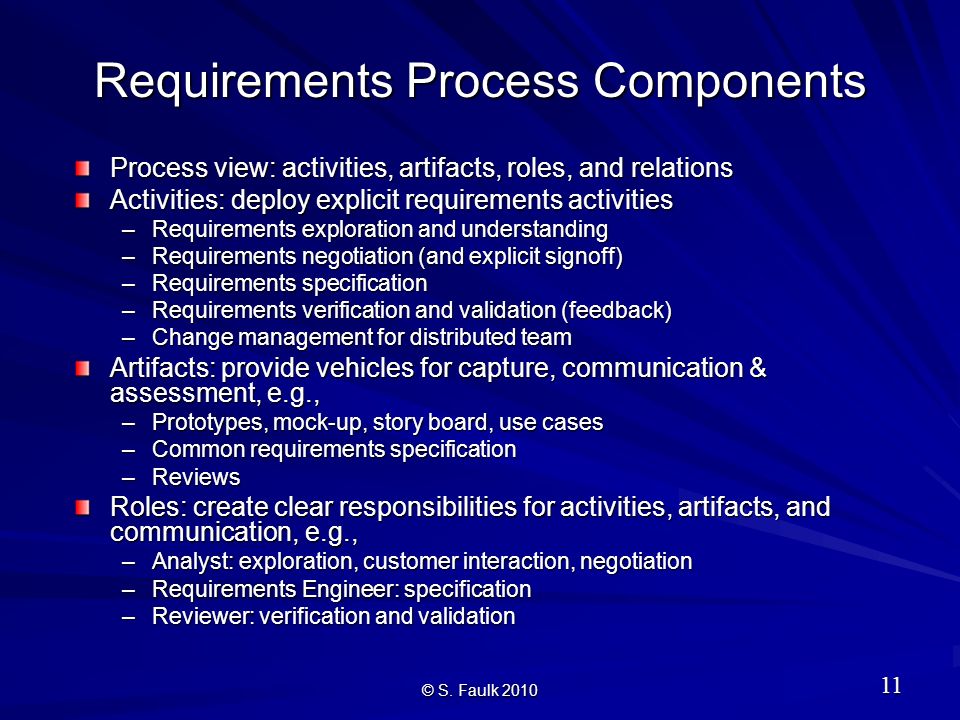 Requirements Process Components

Process view: activities, artifacts, roles, and relations

Activities: deploy explicit requirements activities
– Requirements exploration and understanding
– Requirements negotiation (and explicit signoff)
– Requirements specification
– Requirements verification and validation (feedback)
– Change management for distributed team

Artifacts: provide vehicles for capture, communication & assessment, e.g.,
– Prototypes, mock-up, story board, use cases
– Common requirements specification
– Reviews

Roles: create clear responsibilities for activities, artifacts, and communication, e.g.,
– Analyst: exploration, customer interaction, negotiation
– Requirements Engineer: specification
– Reviewer: verification and validation

© S. Faulk 2010

11